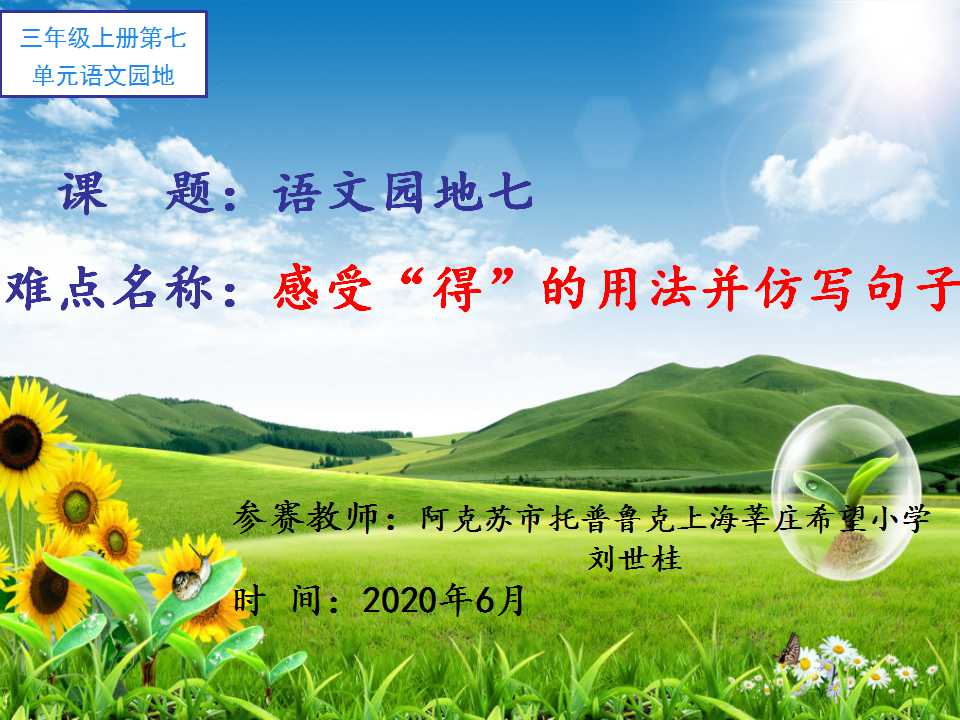 三年级上册第七单元语文园地

课 题：语文园地七

难点名称：感受“得”的用法并仿写句子

参赛教师：阿克苏市托普鲁克上海莘庄希望小学 刘世桂

时 间：2020年6月